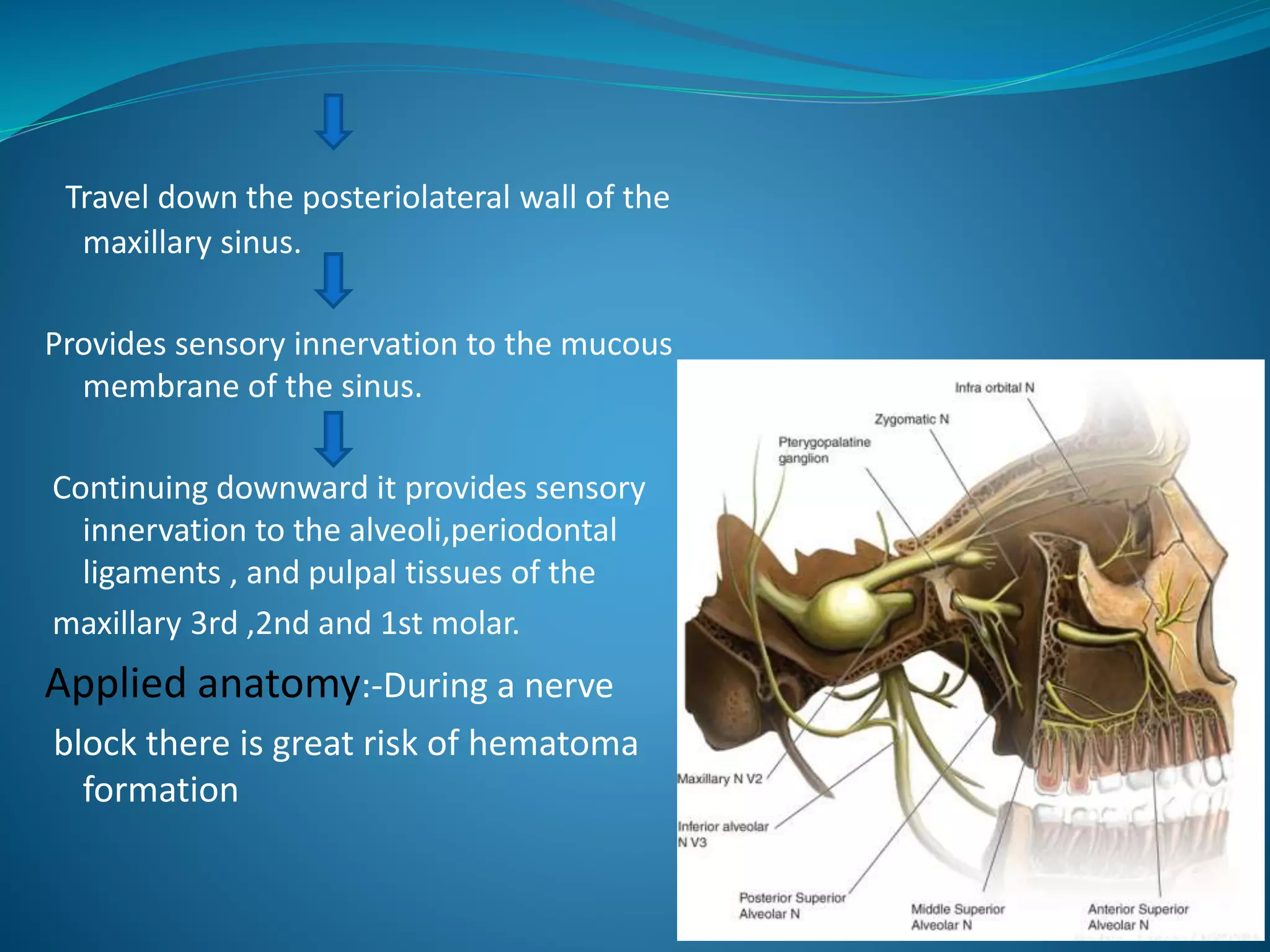 Travel down the posteriolateral wall of the maxillary sinus.

Provides sensory innervation to the mucous membrane of the sinus.

Continuing downward it provides sensory innervation to the alveoli,periodontal ligaments , and pulpal tissues of the

maxillary 3rd ,2nd and 1st molar.

Applied anatomy:-During a nerve

block there is great risk of hematoma formation

Infra orbital N
Zygomatic N
Pterygopalatine ganglion
Maxillary N V2
Inferior alveolar N V3
Posterior Superior Alveolar N
Middle Superior Alveolar N
Anterior Superior Alveolar N